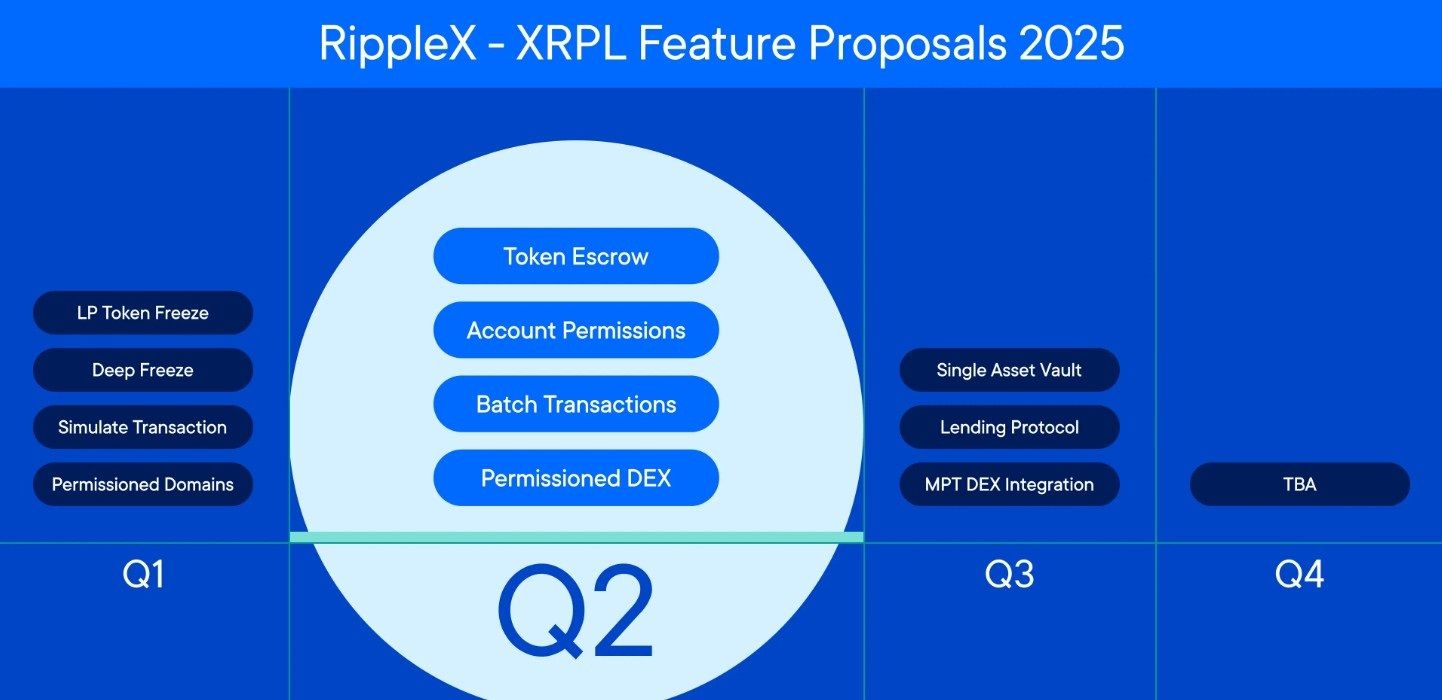 RippleX - XRPL Feature Proposals 2025

LP Token Freeze
Deep Freeze
Simulate Transaction
Permissioned Domains

Q1

Token Escrow
Account Permissions
Batch Transactions
Permissioned DEX

Q2

Single Asset Vault
Lending Protocol
MPT DEX Integration

Q3

TBA

Q4